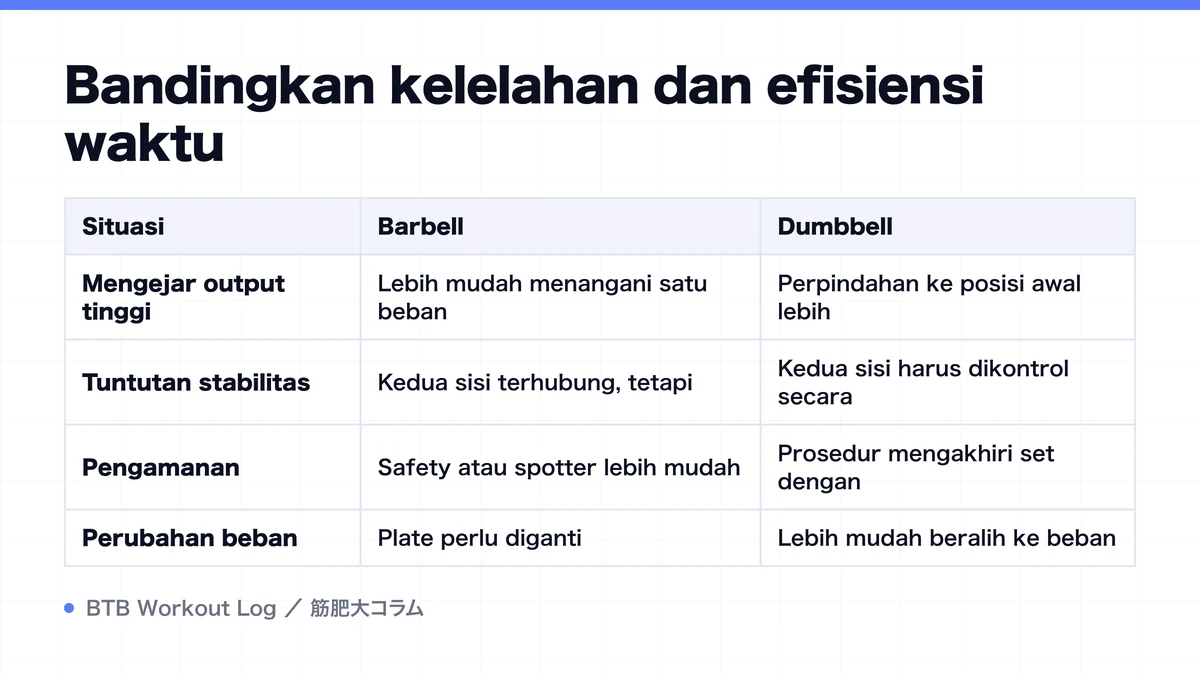 Bandingkan kelelahan dan efisiensi waktu

| Situasi | Barbell | Dumbbell |
|---|---|---|
| Mengejar output tinggi | Lebih mudah menangani satu beban | Perpindahan ke posisi awal lebih |
| Tuntutan stabilitas | Kedua sisi terhubung, tetapi | Kedua sisi harus dikontrol secara |
| Pengamanan | Safety atau spotter lebih mudah | Prosedur mengakhiri set dengan |
| Perubahan beban | Plate perlu diganti | Lebih mudah beralih ke beban |

BTB Workout Log ／ 筋肥大コラム